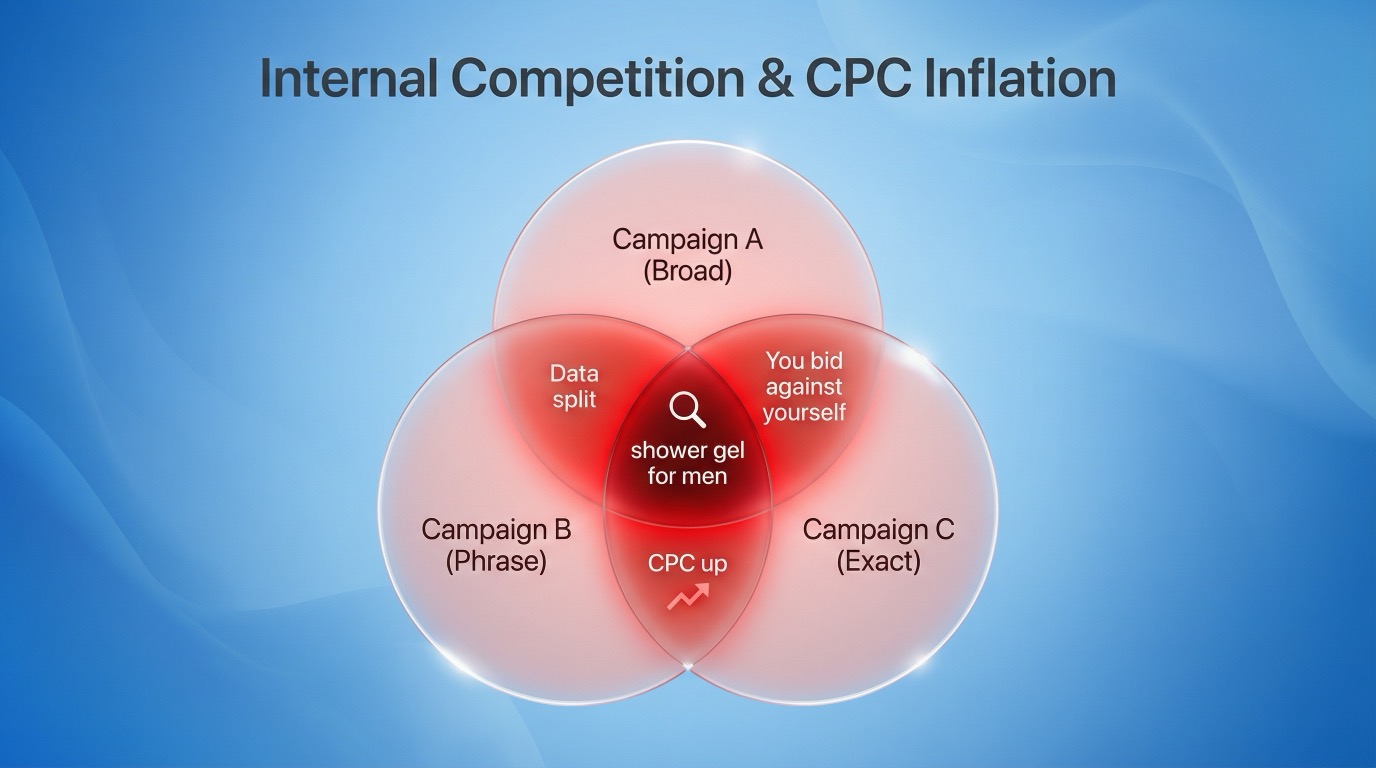 Internal Competition & CPC Inflation

Campaign A
(Broad)

Data split

You bid against yourself

shower gel for men

Campaign B
(Phrase)

CPC up

Campaign C
(Exact)